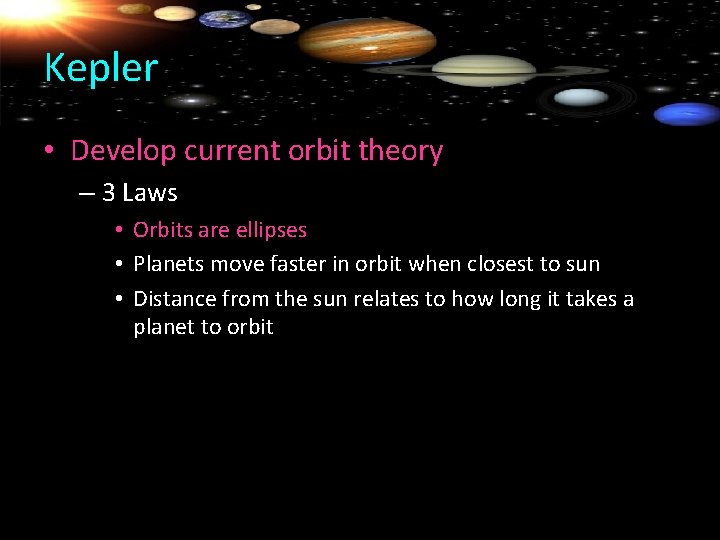 Kepler

• Develop current orbit theory
– 3 Laws
• Orbits are ellipses
• Planets move faster in orbit when closest to sun
• Distance from the sun relates to how long it takes a planet to orbit